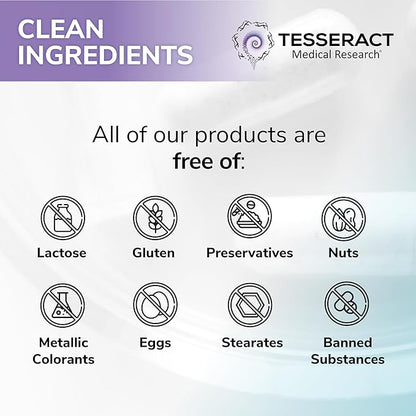 CLEAN INGREDIENTS

TESSERACT
Medical Research®

All of our products are free of:

Lactose

Gluten

Preservatives

Nuts

Metallic Colorants

Eggs

Stearates

Banned Substances